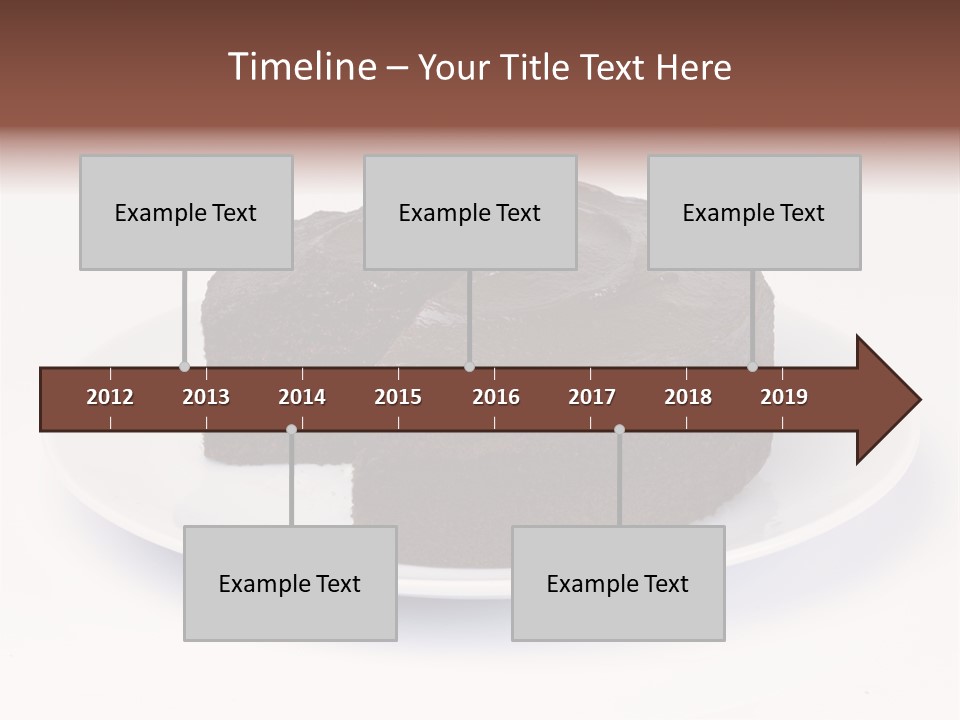 Timeline – Your Title Text Here

Example Text

Example Text

Example Text

2012 2013 2014 2015 2016 2017 2018 2019

Example Text

Example Text